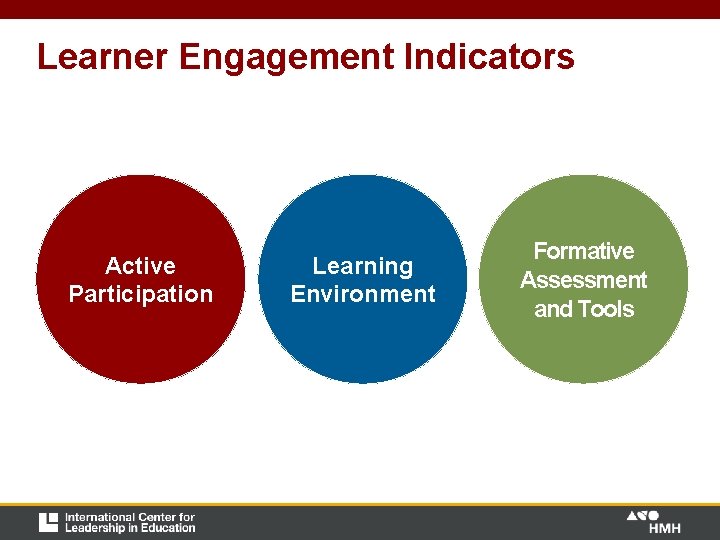 Learner Engagement Indicators

Active Participation

Learning Environment

Formative Assessment and Tools

International Center for Leadership in Education

HMH